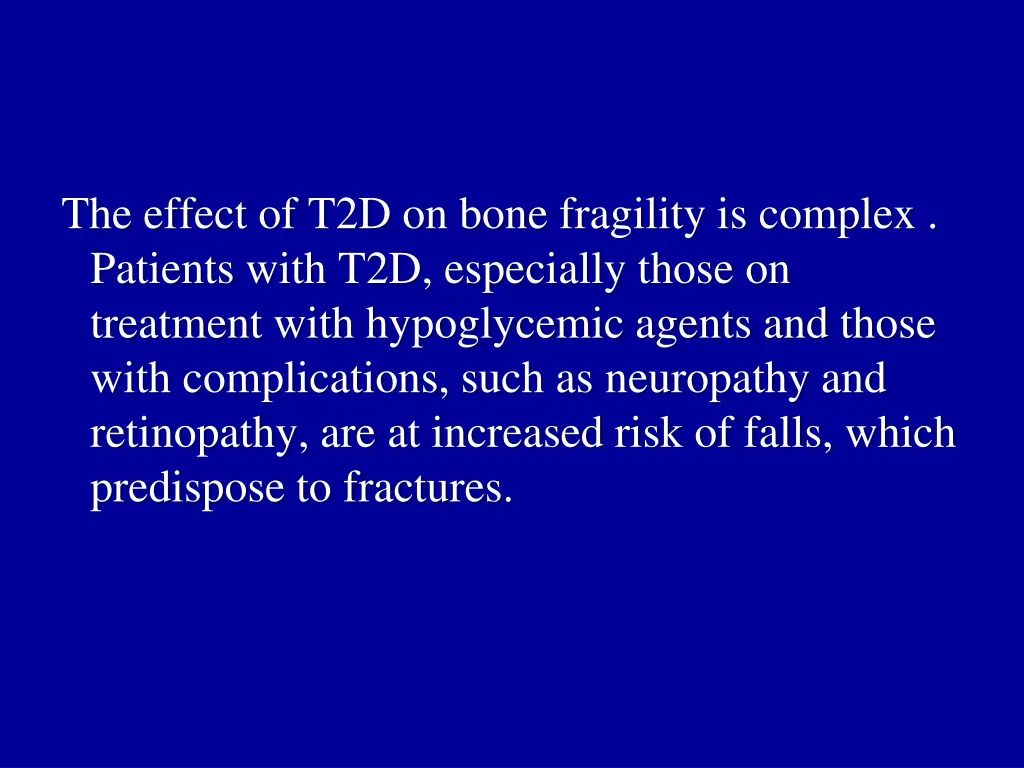 The effect of T2D on bone fragility is complex . Patients with T2D, especially those on treatment with hypoglycemic agents and those with complications, such as neuropathy and retinopathy, are at increased risk of falls, which predispose to fractures.